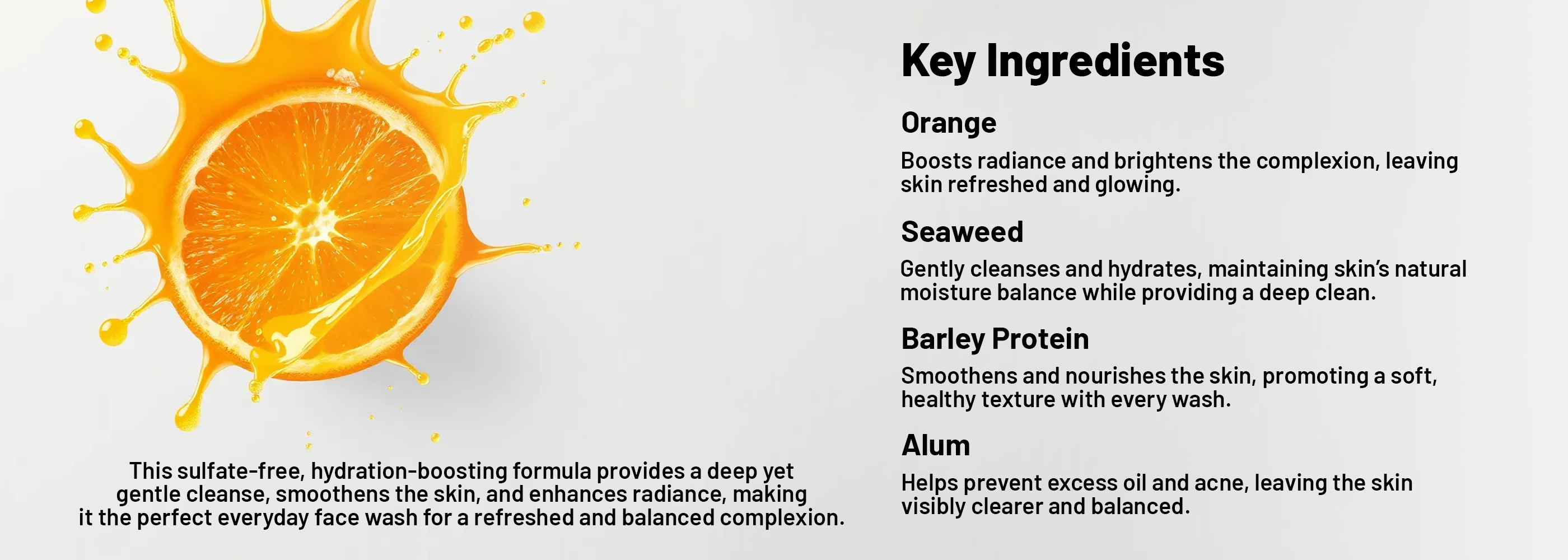 This sulfate-free, hydration-boosting formula provides a deep yet gentle cleanse, smoothens the skin, and enhances radiance, making it the perfect everyday face wash for a refreshed and balanced complexion.

Key Ingredients

Orange

Boosts radiance and brightens the complexion, leaving skin refreshed and glowing.

Seaweed

Gently cleanses and hydrates, maintaining skin's natural moisture balance while providing a deep clean.

Barley Protein

Smoothens and nourishes the skin, promoting a soft, healthy texture with every wash.

Alum

Helps prevent excess oil and acne, leaving the skin visibly clearer and balanced.